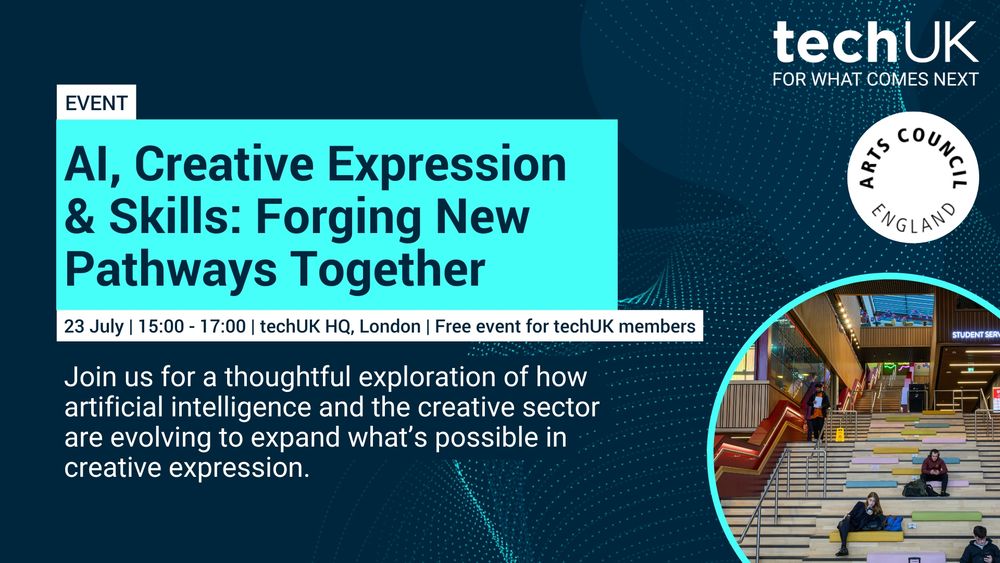 techUK
FOR WHAT COMES NEXT

ARTS COUNCIL
ENGLAND

EVENT

AI, Creative Expression & Skills: Forging New Pathways Together

23 July | 15:00 - 17:00 | techUK HQ, London | Free event for techUK members

Join us for a thoughtful exploration of how artificial intelligence and the creative sector are evolving to expand what's possible in creative expression.

STUDENT SERV